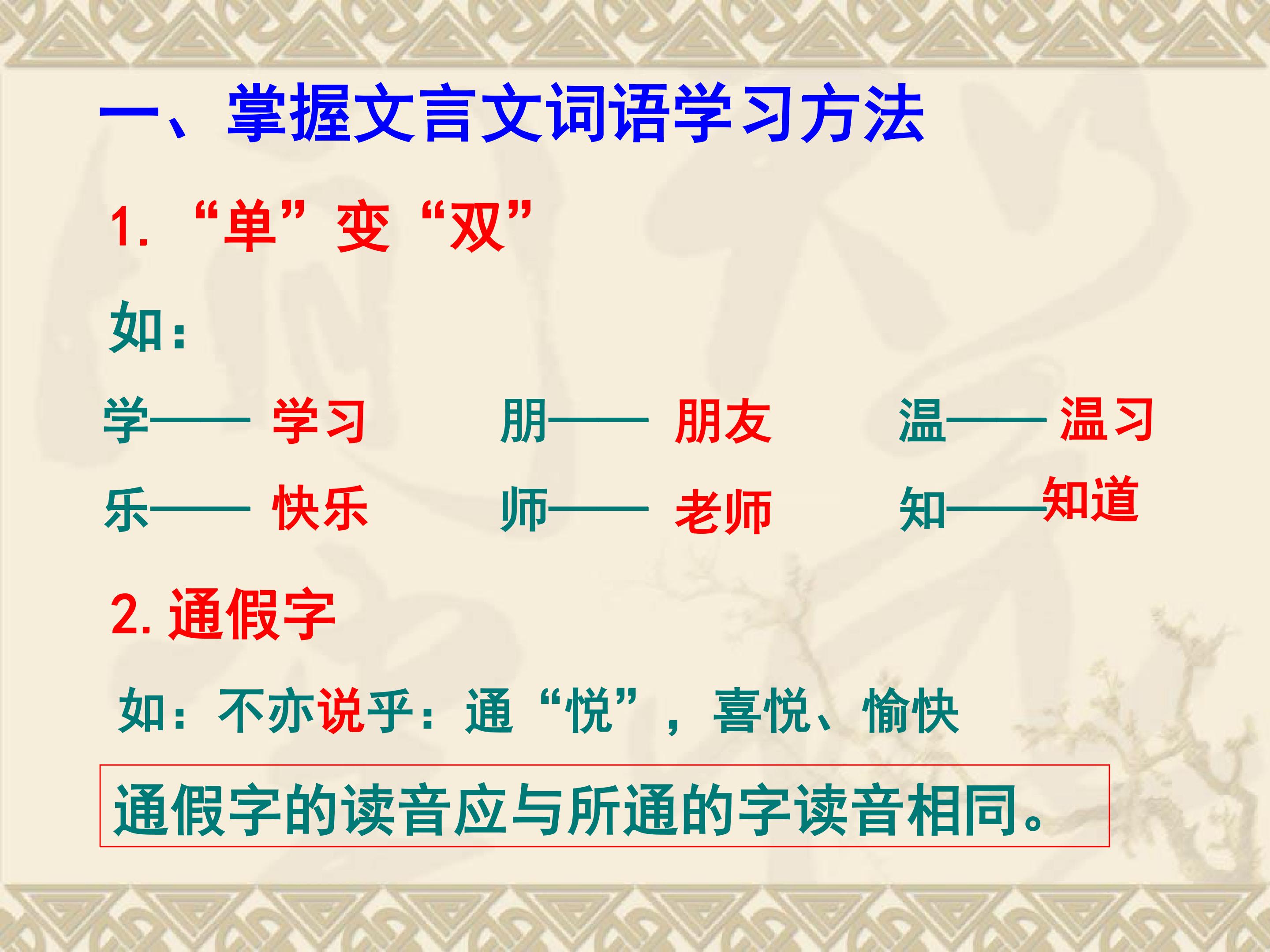 一、掌握文言文词语学习方法

1. “单”变“双”

如：

学—— 学习　　朋—— 朋友　　温—— 温习

乐—— 快乐　　师—— 老师　　知——知道

2. 通假字

如：不亦说乎：通“悦”，喜悦、愉快

通假字的读音应与所通的字读音相同。